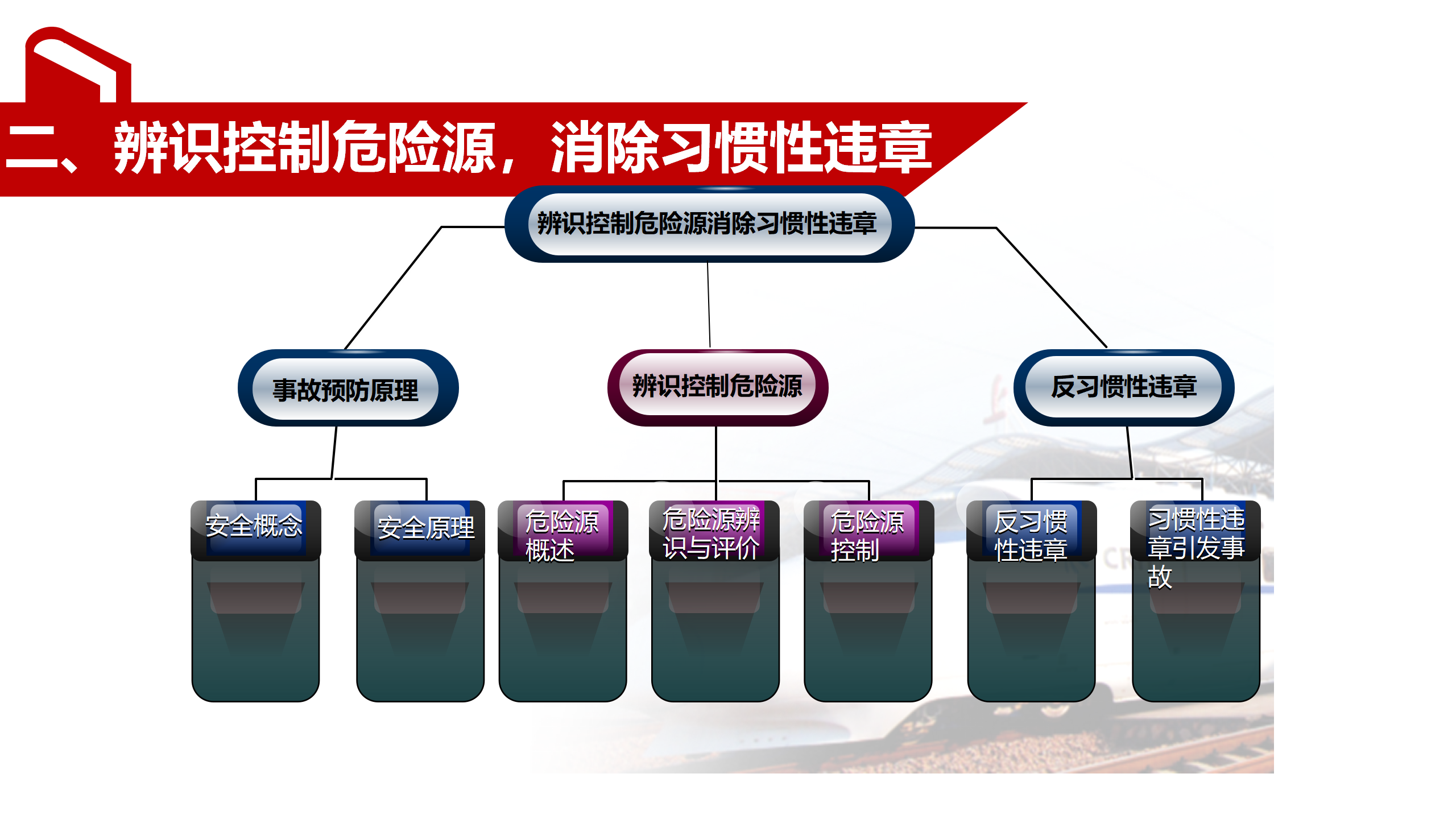 二、辨识控制危险源，消除习惯性违章

辨识控制危险源消除习惯性违章

事故预防原理

辨识控制危险源

反习惯性违章

安全概念

安全原理

危险源概述

危险源辨识与评价

危险源控制

反习惯性违章

习惯性违章引发事故